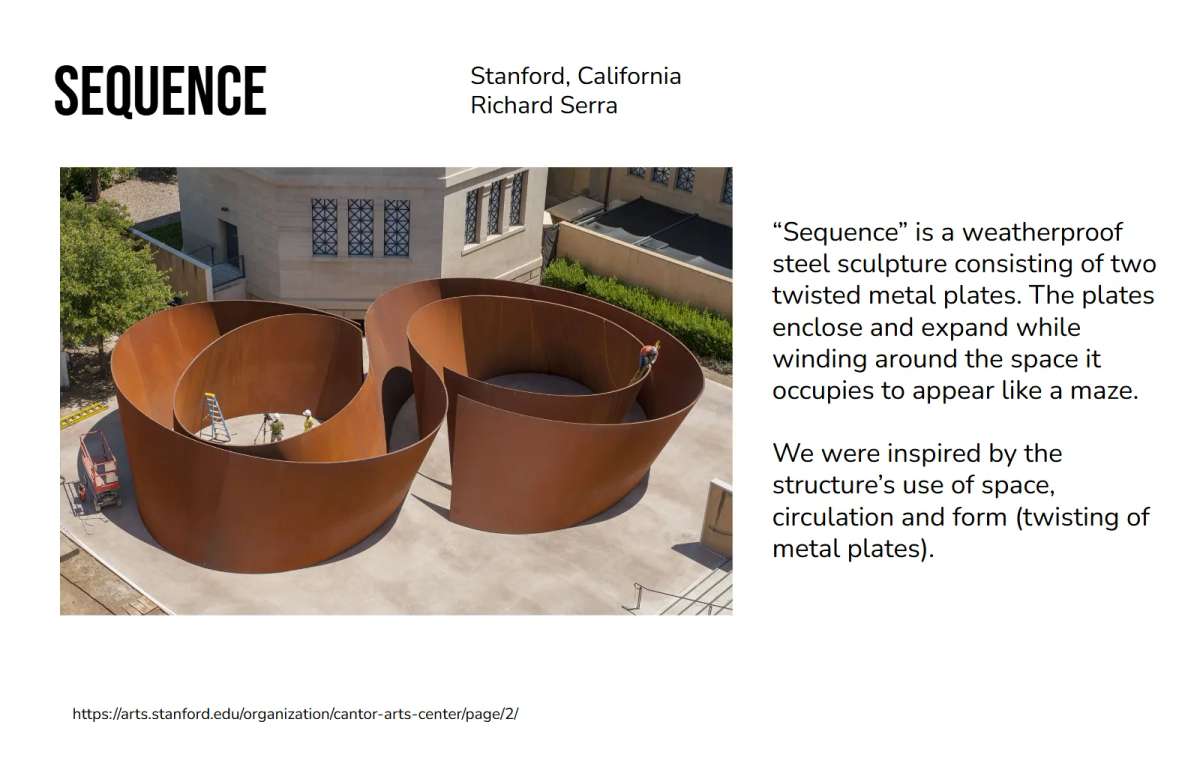 SEQUENCE

Stanford, California
Richard Serra

“Sequence” is a weatherproof steel sculpture consisting of two twisted metal plates. The plates enclose and expand while winding around the space it occupies to appear like a maze.

We were inspired by the structure’s use of space, circulation and form (twisting of metal plates).

https://arts.stanford.edu/organization/cantor-arts-center/page/2/